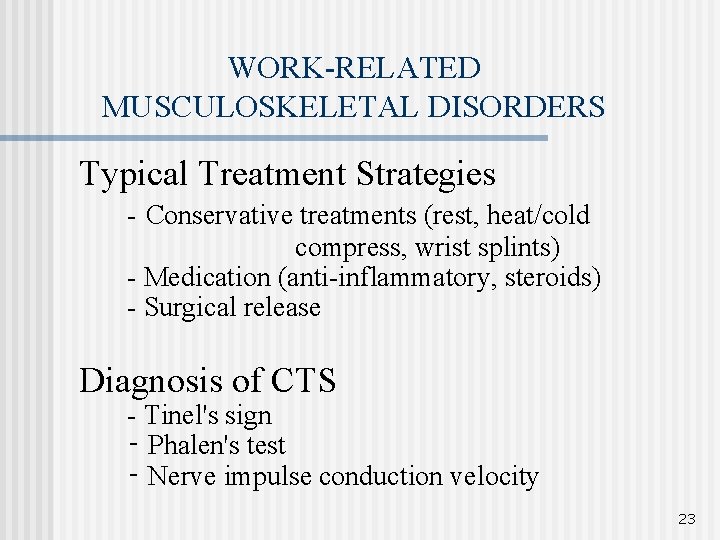 WORK-RELATED MUSCULOSKELETAL DISORDERS

Typical Treatment Strategies

- Conservative treatments (rest, heat/cold compress, wrist splints)
- Medication (anti-inflammatory, steroids)
- Surgical release

Diagnosis of CTS

- Tinel's sign
- Phalen's test
- Nerve impulse conduction velocity

23